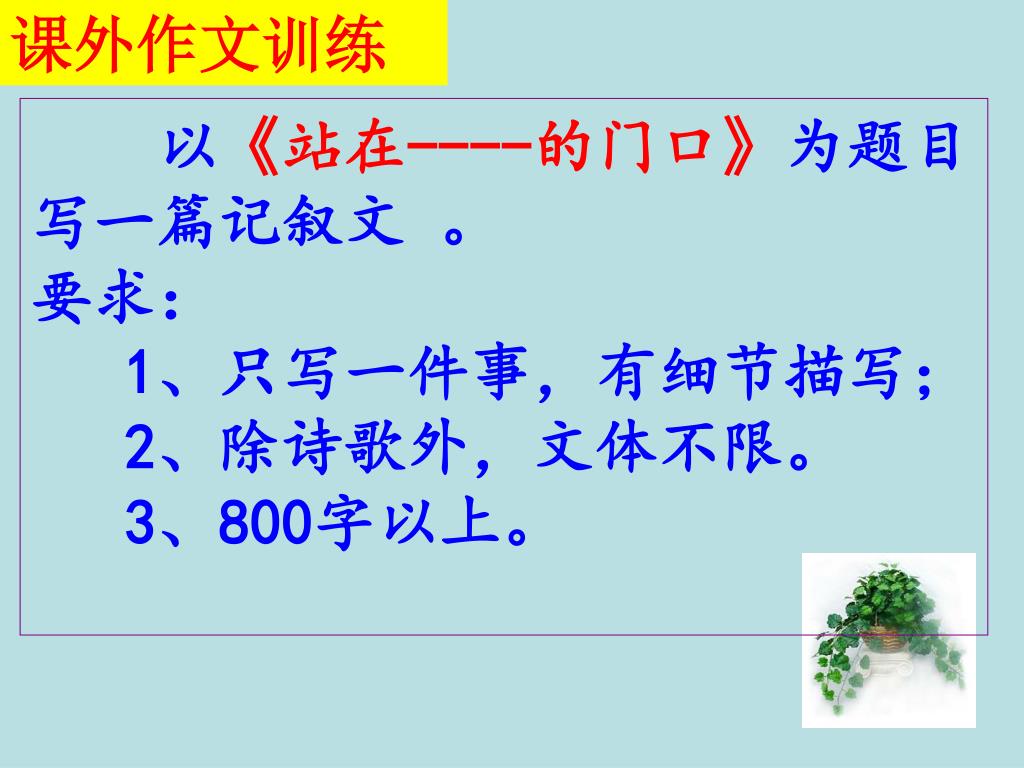 课外作文训练

以《站在----的门口》为题目写一篇记叙文 。
要求：
1、只写一件事，有细节描写；
2、除诗歌外，文体不限。
3、800字以上。